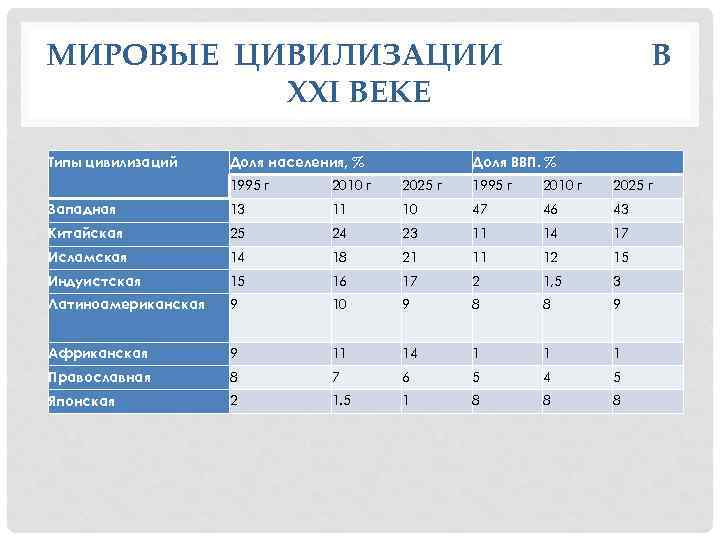 МИРОВЫЕ ЦИВИЛИЗАЦИИ В XXI ВЕКЕ

| Типы цивилизаций | Доля населения, % | | | Доля ВВП. % | | |
|---|---|---|---|---|---|---|
| | 1995 г | 2010 г | 2025 г | 1995 г | 2010 г | 2025 г |
| Западная | 13 | 11 | 10 | 47 | 46 | 43 |
| Китайская | 25 | 24 | 23 | 11 | 14 | 17 |
| Исламская | 14 | 18 | 21 | 11 | 12 | 15 |
| Индуистская | 15 | 16 | 17 | 2 | 1,5 | 3 |
| Латиноамериканская | 9 | 10 | 9 | 8 | 8 | 9 |
| Африканская | 9 | 11 | 14 | 1 | 1 | 1 |
| Православная | 8 | 7 | 6 | 5 | 4 | 5 |
| Японская | 2 | 1.5 | 1 | 8 | 8 | 8 |